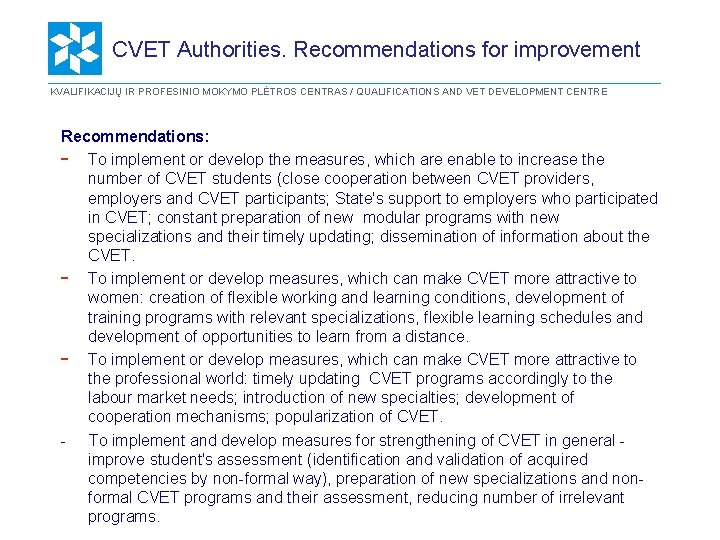 CVET Authorities. Recommendations for improvement

KVALIFIKACIJŲ IR PROFESINIO MOKYMO PLĖTROS CENTRAS / QUALIFICATIONS AND VET DEVELOPMENT CENTRE

Recommendations:

- To implement or develop the measures, which are enable to increase the number of CVET students (close cooperation between CVET providers, employers and CVET participants; State's support to employers who participated in CVET; constant preparation of new modular programs with new specializations and their timely updating; dissemination of information about the CVET.
- To implement or develop measures, which can make CVET more attractive to women: creation of flexible working and learning conditions, development of training programs with relevant specializations, flexible learning schedules and development of opportunities to learn from a distance.
- To implement or develop measures, which can make CVET more attractive to the professional world: timely updating CVET programs accordingly to the labour market needs; introduction of new specialties; development of cooperation mechanisms; popularization of CVET.
- To implement and develop measures for strengthening of CVET in general - improve student's assessment (identification and validation of acquired competencies by non-formal way), preparation of new specializations and non-formal CVET programs and their assessment, reducing number of irrelevant programs.